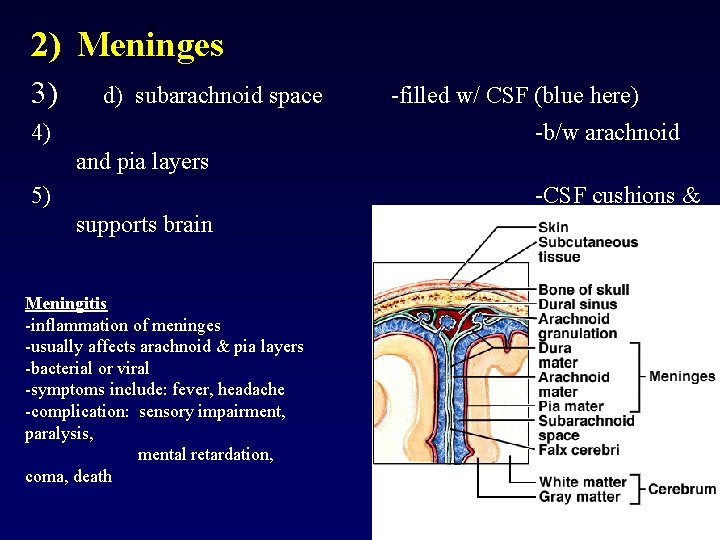 2) Meninges

3) d) subarachnoid space -filled w/ CSF (blue here)

4) -b/w arachnoid and pia layers

5) -CSF cushions & supports brain

Meningitis
-inflammation of meninges
-usually affects arachnoid & pia layers
-bacterial or viral
-symptoms include: fever, headache
-complication: sensory impairment, paralysis,
mental retardation, coma, death

Skin
Subcutaneous tissue
Bone of skull
Dural sinus
Arachnoid granulation
Dura mater
Arachnoid mater
Pia mater
Meninges
Subarachnoid space
Falx cerebri
White matter
Gray matter
Cerebrum